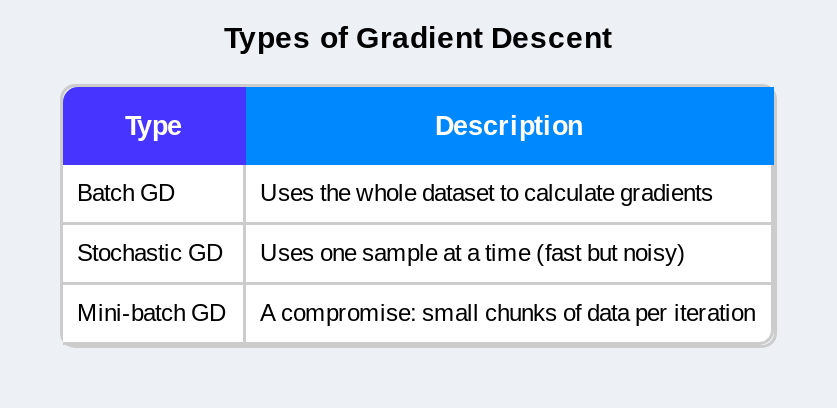 Types of Gradient Descent

| Type | Description |
|---|---|
| Batch GD | Uses the whole dataset to calculate gradients |
| Stochastic GD | Uses one sample at a time (fast but noisy) |
| Mini-batch GD | A compromise: small chunks of data per iteration |